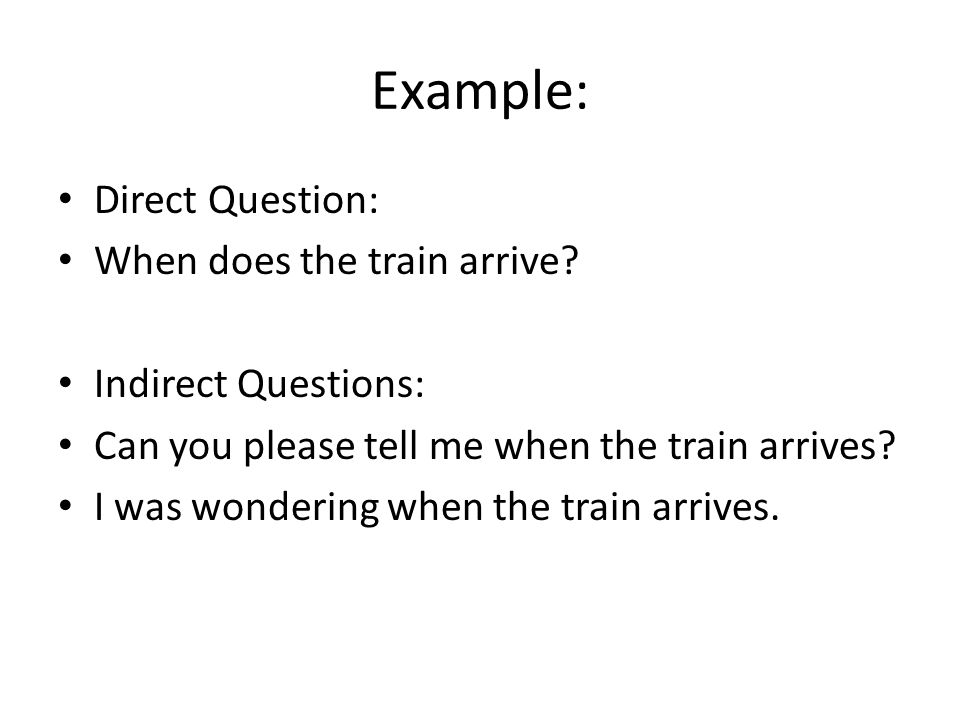 Example:

• Direct Question:
• When does the train arrive?

• Indirect Questions:
• Can you please tell me when the train arrives?
• I was wondering when the train arrives.